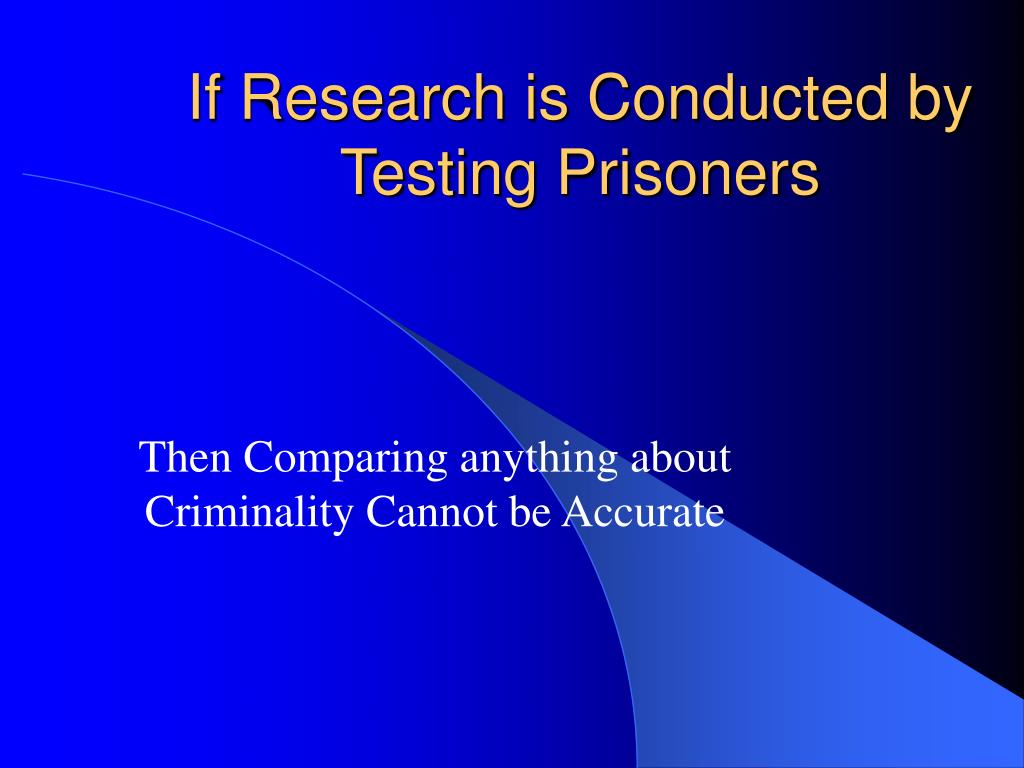 If Research is Conducted by Testing Prisoners

Then Comparing anything about Criminality Cannot be Accurate